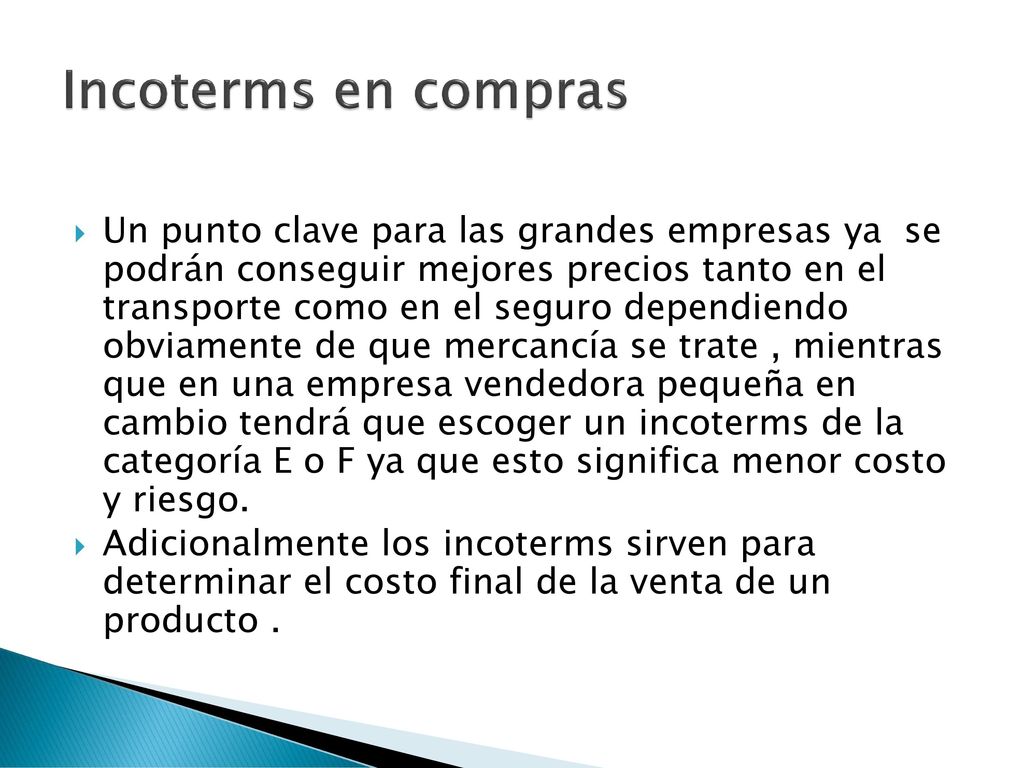 Incoterms en compras

Un punto clave para las grandes empresas ya se podrán conseguir mejores precios tanto en el transporte como en el seguro dependiendo obviamente de que mercancía se trate , mientras que en una empresa vendedora pequeña en cambio tendrá que escoger un incoterms de la categoría E o F ya que esto significa menor costo y riesgo.

Adicionalmente los incoterms sirven para determinar el costo final de la venta de un producto .